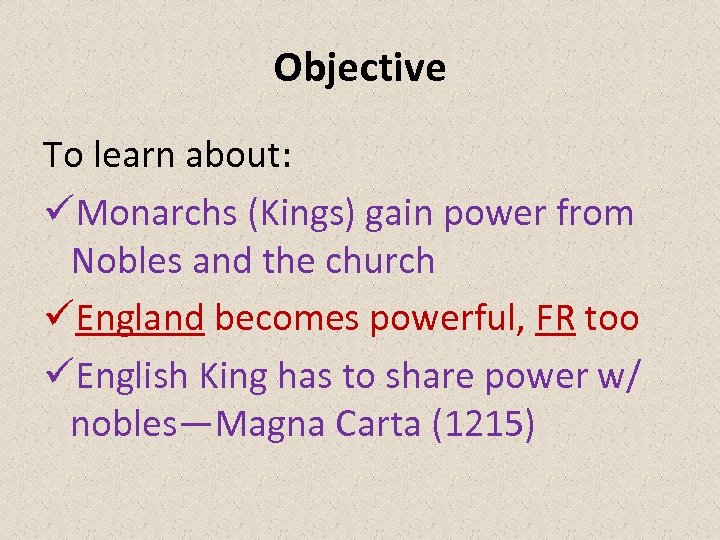 Objective

To learn about:

✓Monarchs (Kings) gain power from Nobles and the church

✓England becomes powerful, FR too

✓English King has to share power w/ nobles—Magna Carta (1215)